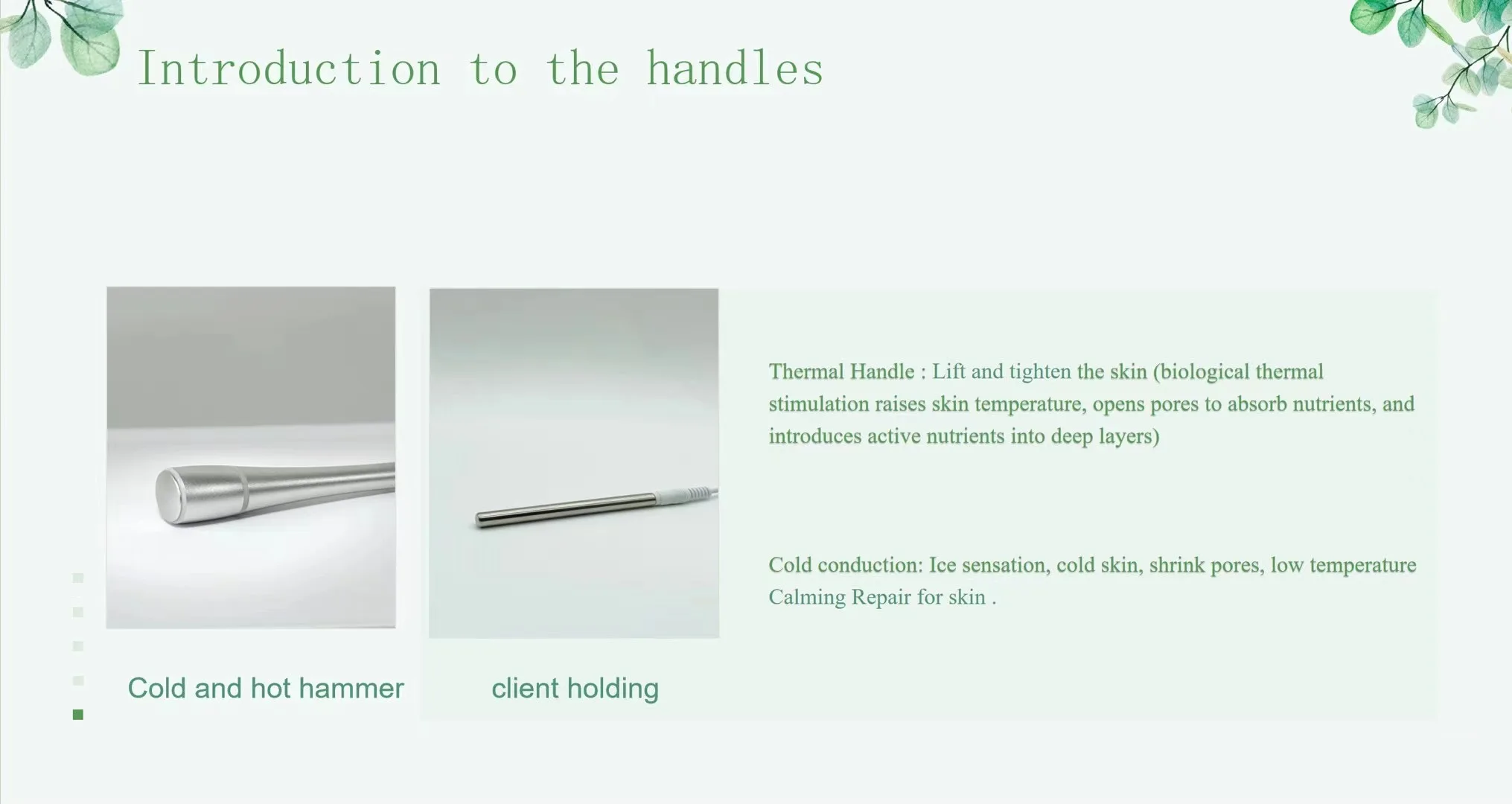 Introduction to the handles

Cold and hot hammer

client holding

Thermal Handle : Lift and tighten the skin (biological thermal stimulation raises skin temperature, opens pores to absorb nutrients, and introduces active nutrients into deep layers)

Cold conduction: Ice sensation, cold skin, shrink pores, low temperature Calming Repair for skin .